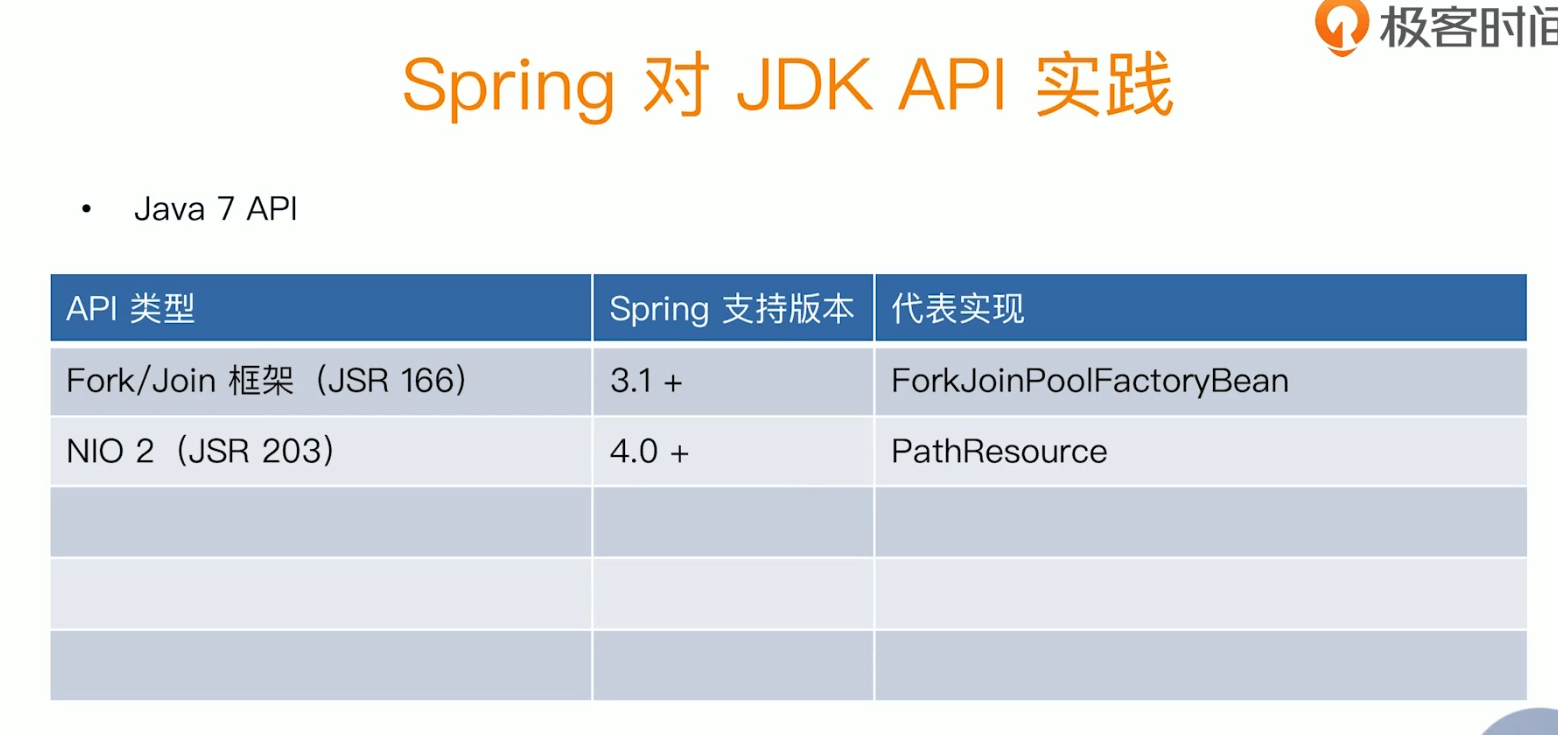 极客时间

Spring 对 JDK API 实践

• Java 7 API

| API 类型 | Spring 支持版本 | 代表实现 |
|---|---|---|
| Fork/Join 框架（JSR 166） | 3.1 + | ForkJoinPoolFactoryBean |
| NIO 2（JSR 203） | 4.0 + | PathResource |
| | | |
| | | |
| | | |